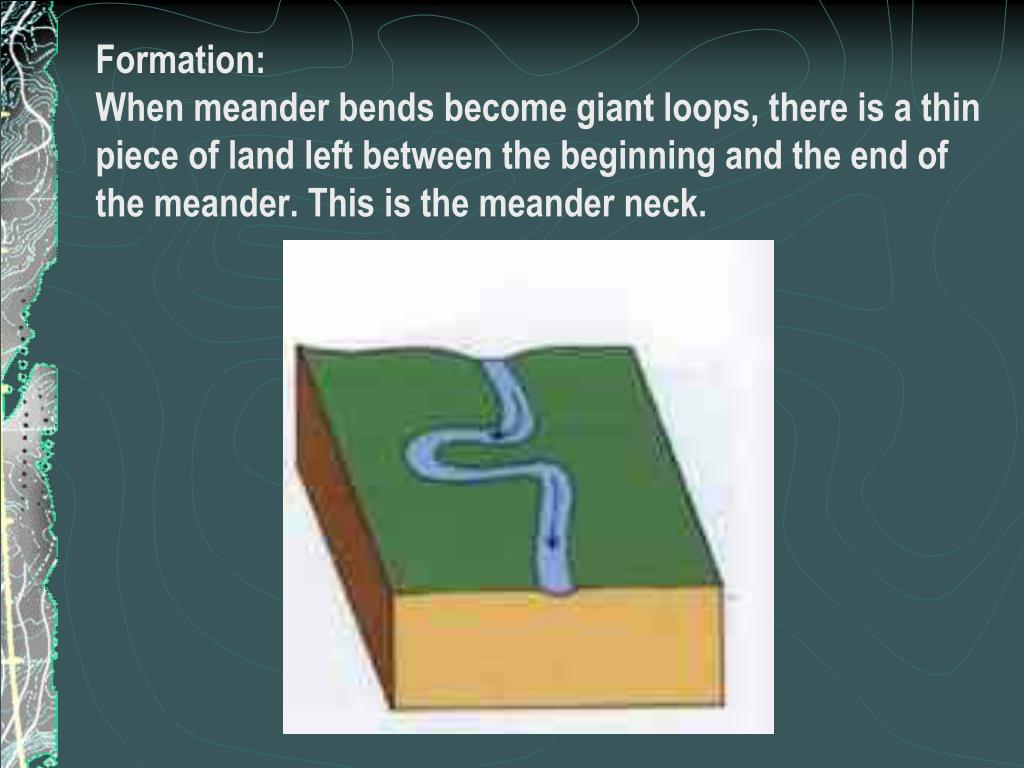 Formation:
When meander bends become giant loops, there is a thin piece of land left between the beginning and the end of the meander. This is the meander neck.